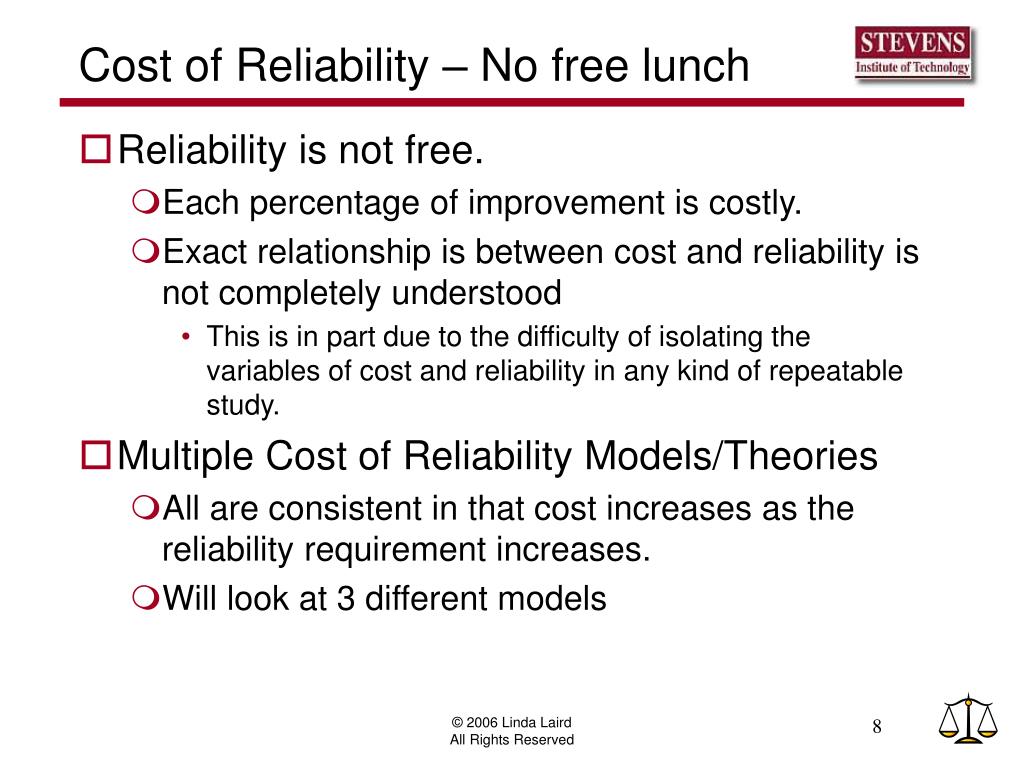 Cost of Reliability – No free lunch

STEVENS
Institute of Technology

Reliability is not free.

Each percentage of improvement is costly.

Exact relationship is between cost and reliability is not completely understood

• This is in part due to the difficulty of isolating the variables of cost and reliability in any kind of repeatable study.

Multiple Cost of Reliability Models/Theories

All are consistent in that cost increases as the reliability requirement increases.

Will look at 3 different models

© 2006 Linda Laird
All Rights Reserved

8